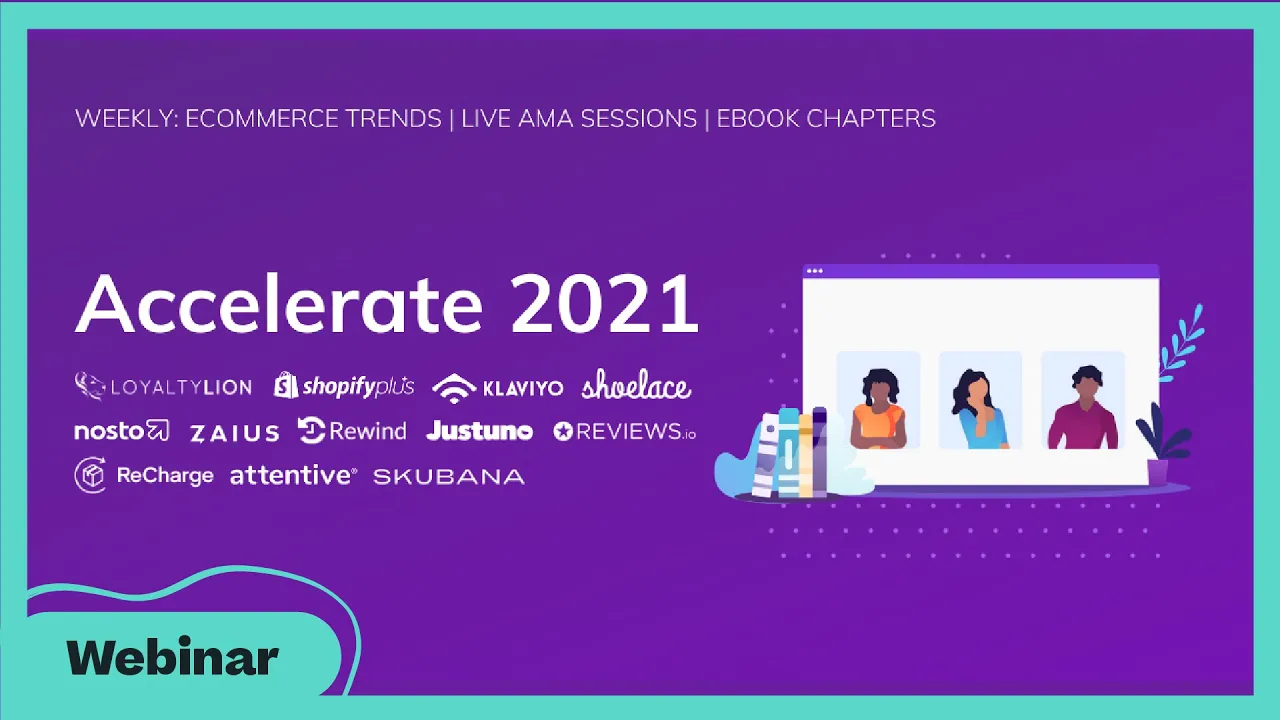 WEEKLY: ECOMMERCE TRENDS | LIVE AMA SESSIONS | EBOOK CHAPTERS

Accelerate 2021

LOYALTYLION shopifyplus KLAVIYO shoelace

nosto ZAIUS Rewind Justuno REVIEWS.io

ReCharge attentive SKUBANA

Webinar